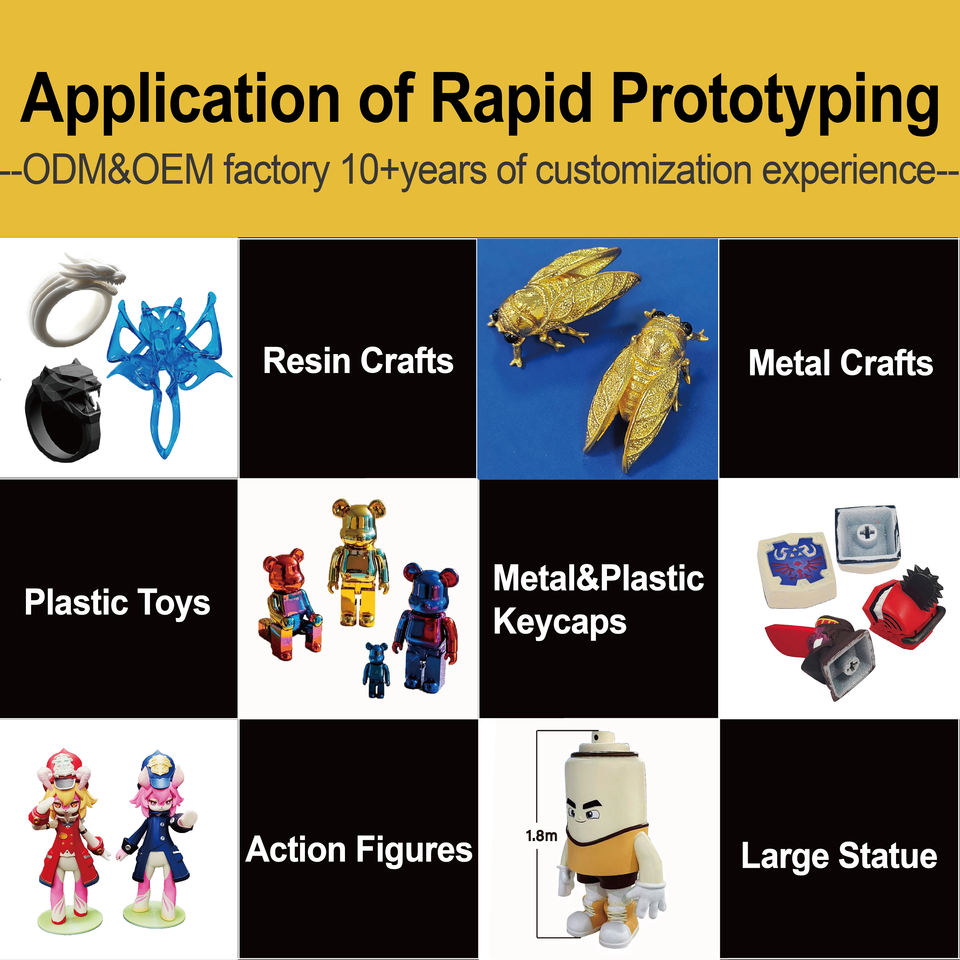 Application of Rapid Prototyping

--ODM&OEM factory 10+years of customization experience--

Resin Crafts

Metal Crafts

Plastic Toys

Metal&Plastic Keycaps

Action Figures

1.8m

Large Statue